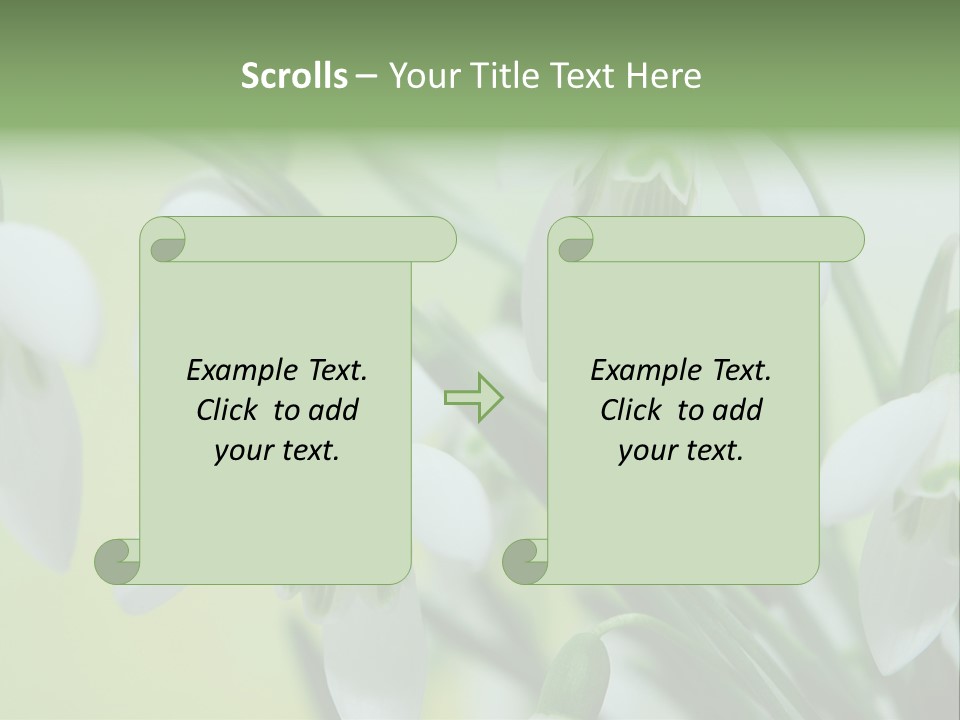 Scrolls – Your Title Text Here

Example Text. Click to add your text.

Example Text. Click to add your text.